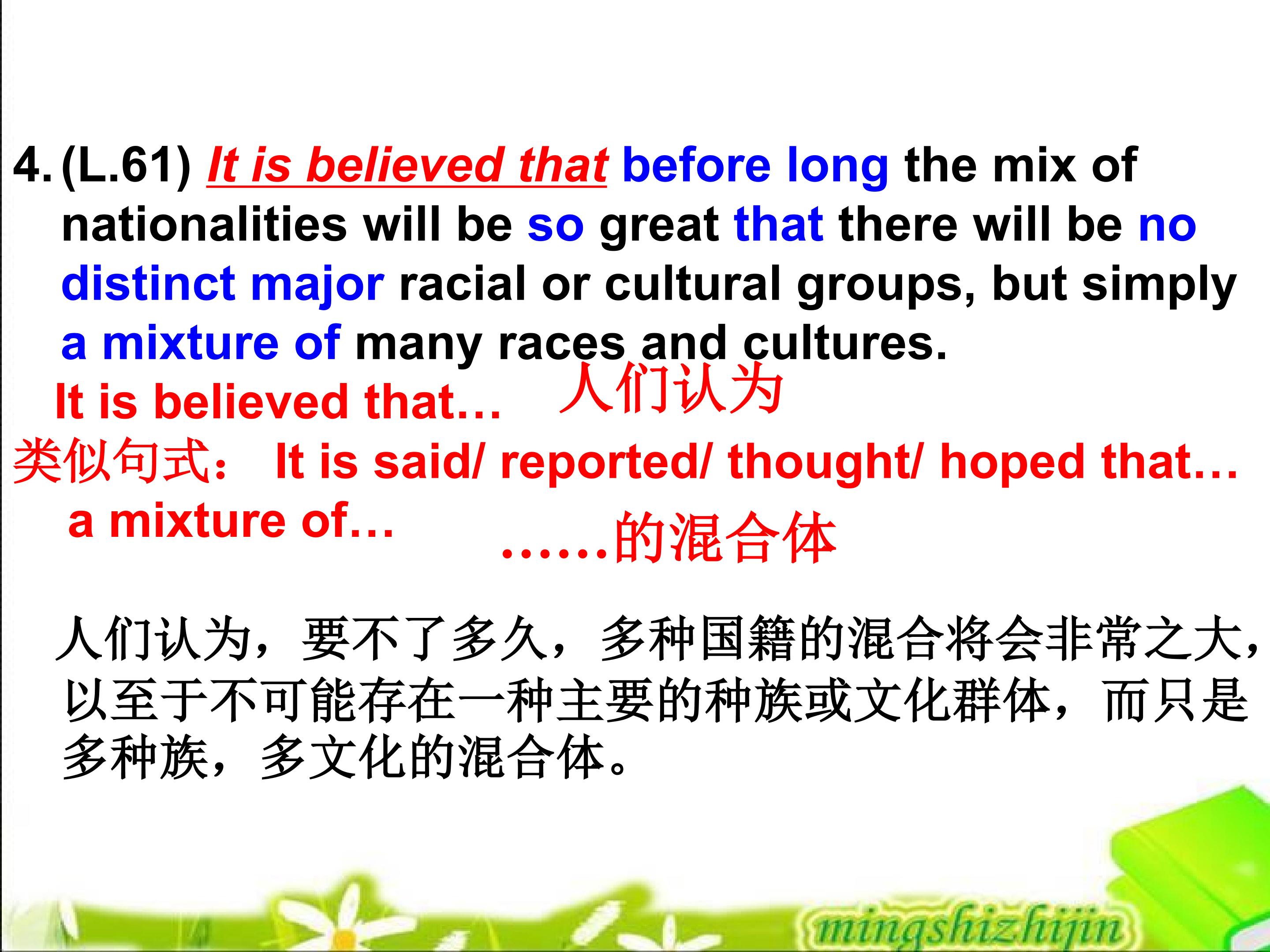 4. (L.61) It is believed that before long the mix of nationalities will be so great that there will be no distinct major racial or cultural groups, but simply a mixture of many races and cultures.

It is believed that… 人们认为

类似句式： It is said/ reported/ thought/ hoped that…

a mixture of… ……的混合体

人们认为，要不了多久，多种国籍的混合将会非常之大，以至于不可能存在一种主要的种族或文化群体，而只是多种族，多文化的混合体。

mingshizhijin